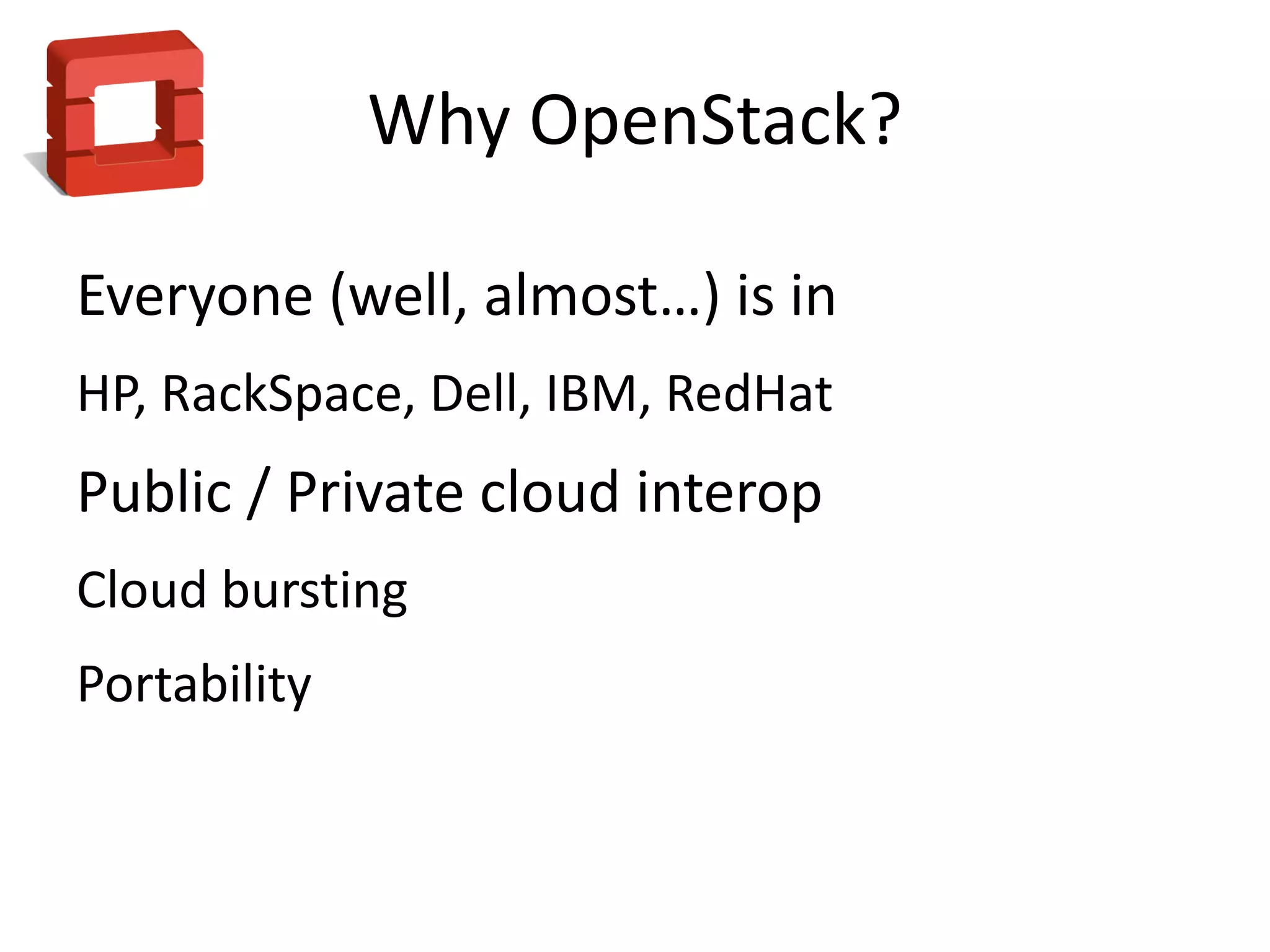 Why OpenStack?

Everyone (well, almost…) is in

HP, RackSpace, Dell, IBM, RedHat

Public / Private cloud interop

Cloud bursting

Portability